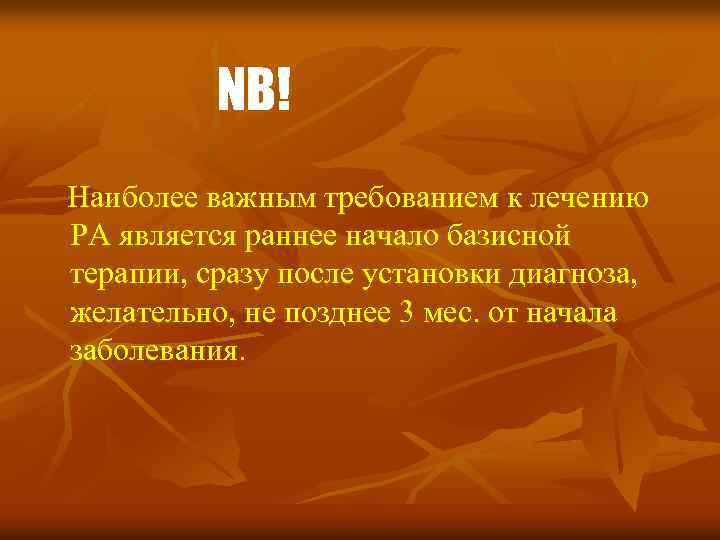 NB!

Наиболее важным требованием к лечению РА является раннее начало базисной терапии, сразу после установки диагноза, желательно, не позднее 3 мес. от начала заболевания.